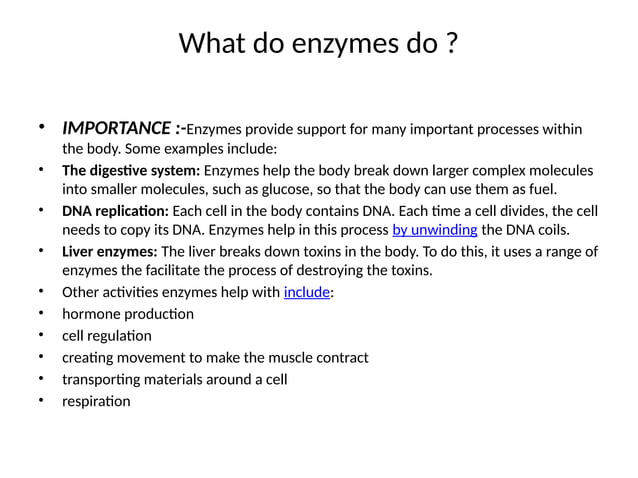 What do enzymes do ?

• IMPORTANCE :-Enzymes provide support for many important processes within the body. Some examples include:
• The digestive system: Enzymes help the body break down larger complex molecules into smaller molecules, such as glucose, so that the body can use them as fuel.
• DNA replication: Each cell in the body contains DNA. Each time a cell divides, the cell needs to copy its DNA. Enzymes help in this process by unwinding the DNA coils.
• Liver enzymes: The liver breaks down toxins in the body. To do this, it uses a range of enzymes the facilitate the process of destroying the toxins.
• Other activities enzymes help with include:
• hormone production
• cell regulation
• creating movement to make the muscle contract
• transporting materials around a cell
• respiration